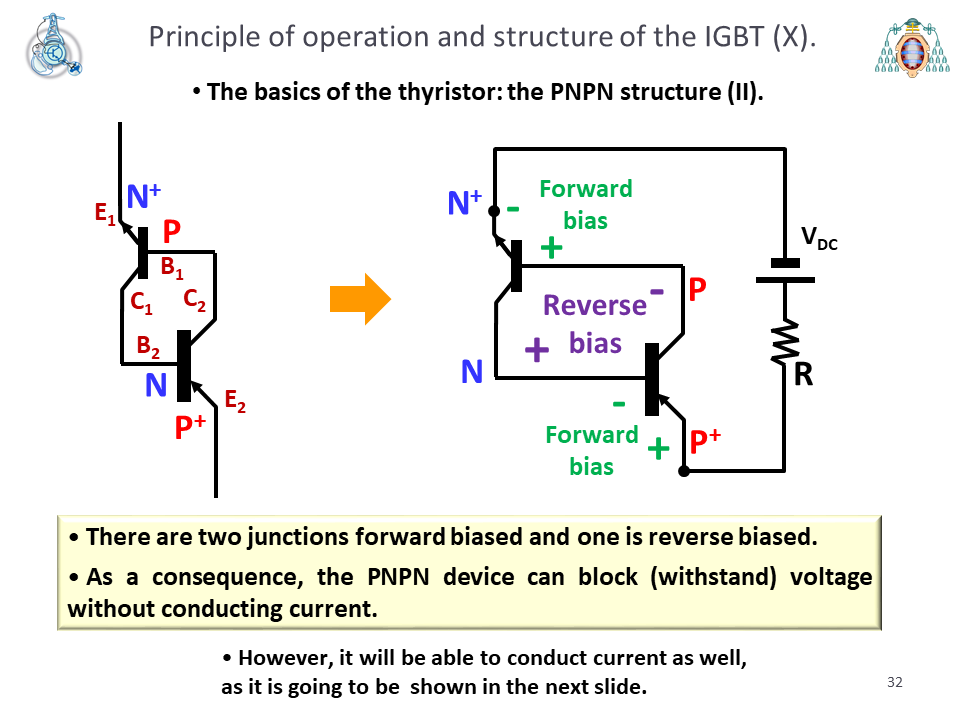 Principle of operation and structure of the IGBT (X).

• The basics of the thyristor: the PNPN structure (II).

$N^+$
$E_1$
P
$B_1$
$C_1$
$C_2$
$B_2$
N
$E_2$
$P^+$

$N^+$
-
Forward bias
+
$V_{DC}$
Reverse bias
-
P
+
N
R
-
Forward bias
+
$P^+$

• There are two junctions forward biased and one is reverse biased.

• As a consequence, the PNPN device can block (withstand) voltage without conducting current.

• However, it will be able to conduct current as well, as it is going to be shown in the next slide.

32